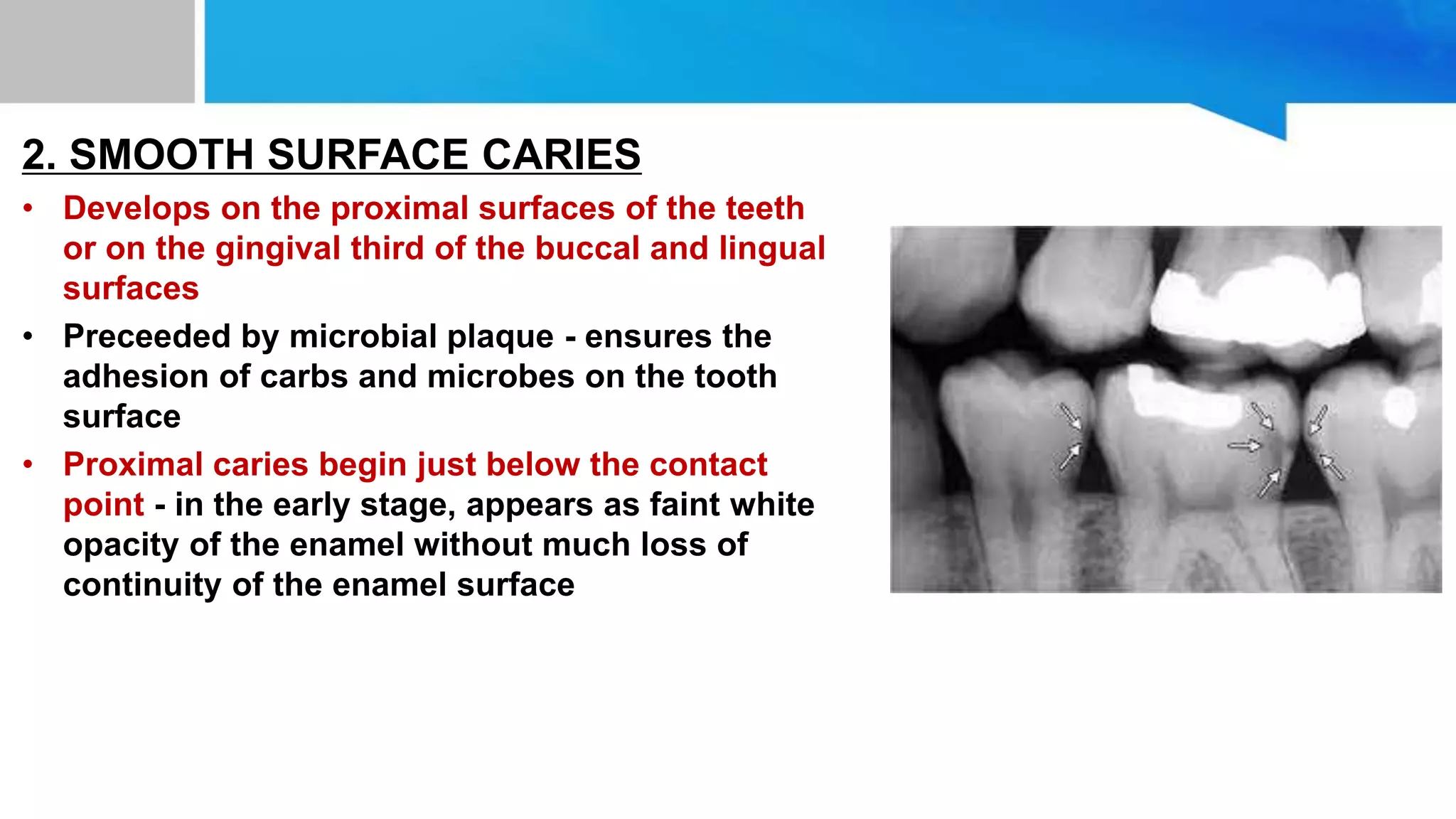 2. SMOOTH SURFACE CARIES

• Develops on the proximal surfaces of the teeth or on the gingival third of the buccal and lingual surfaces

• Preceeded by microbial plaque - ensures the adhesion of carbs and microbes on the tooth surface

• Proximal caries begin just below the contact point - in the early stage, appears as faint white opacity of the enamel without much loss of continuity of the enamel surface